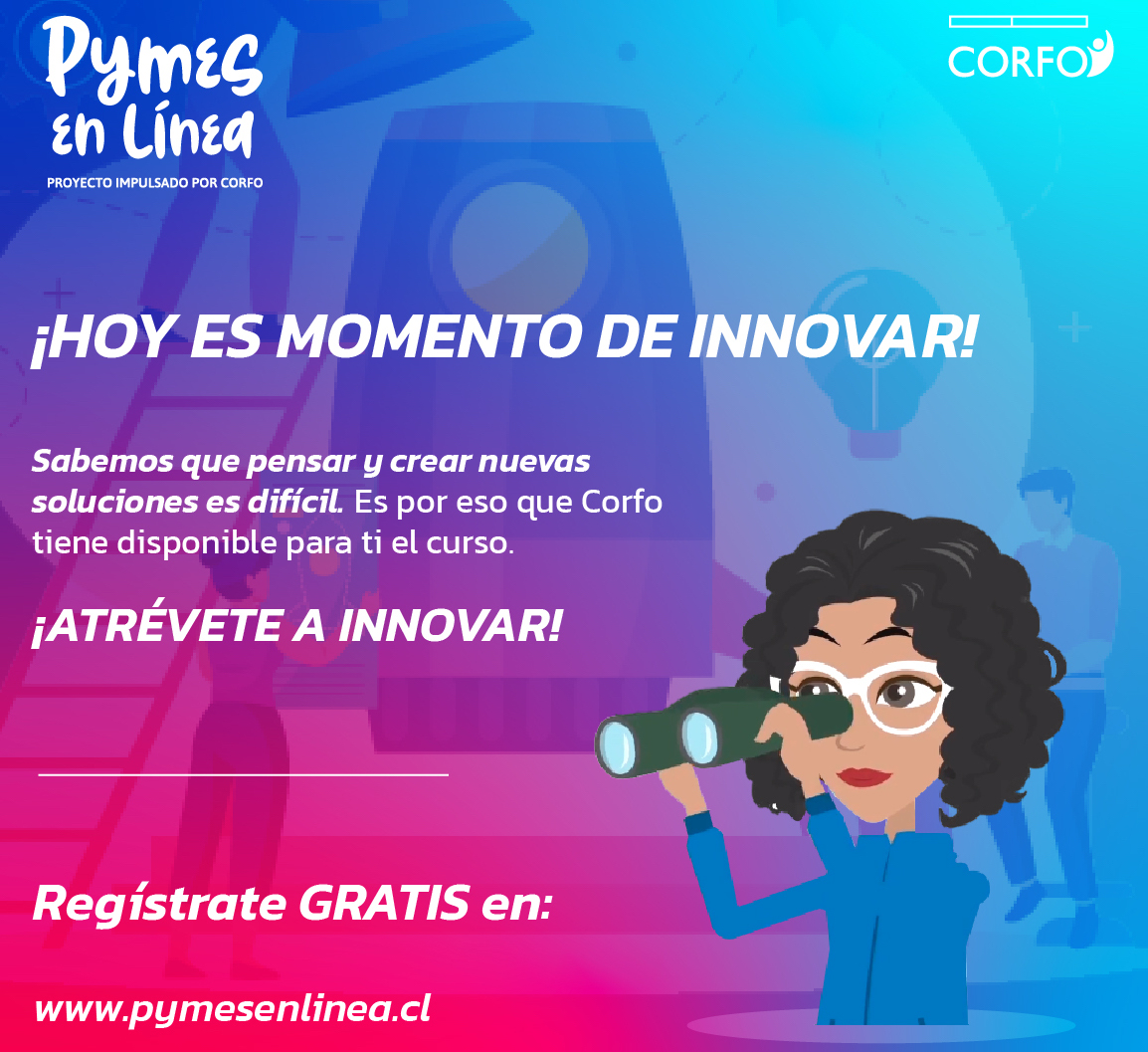 Pymes en Línea
PROYECTO IMPULSADO POR CORFO

CORFO

¡HOY ES MOMENTO DE INNOVAR!

Sabemos que pensar y crear nuevas soluciones es difícil. Es por eso que Corfo tiene disponible para ti el curso.

¡ATRÉVETE A INNOVAR!

Regístrate GRATIS en:

www.pymesenlinea.cl